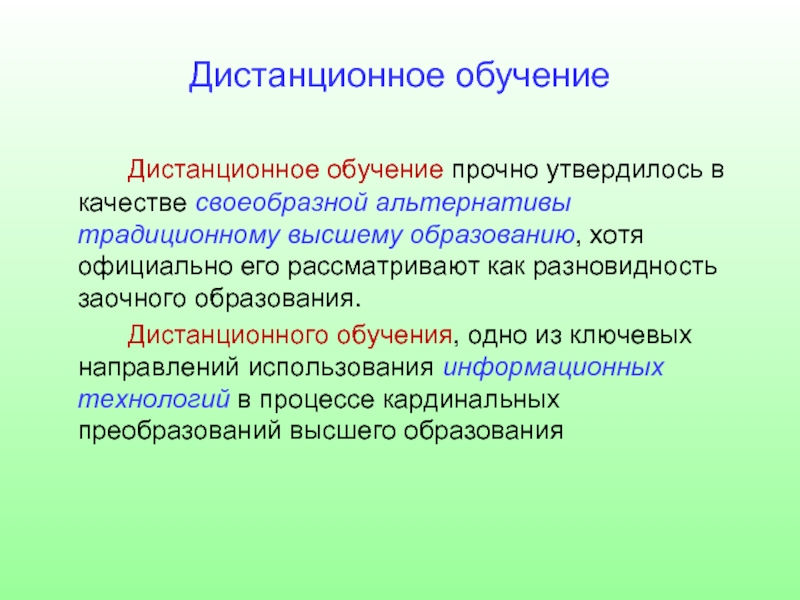 Дистанционное обучение

Дистанционное обучение прочно утвердилось в качестве своеобразной альтернативы традиционному высшему образованию, хотя официально его рассматривают как разновидность заочного образования.

Дистанционного обучения, одно из ключевых направлений использования информационных технологий в процессе кардинальных преобразований высшего образования